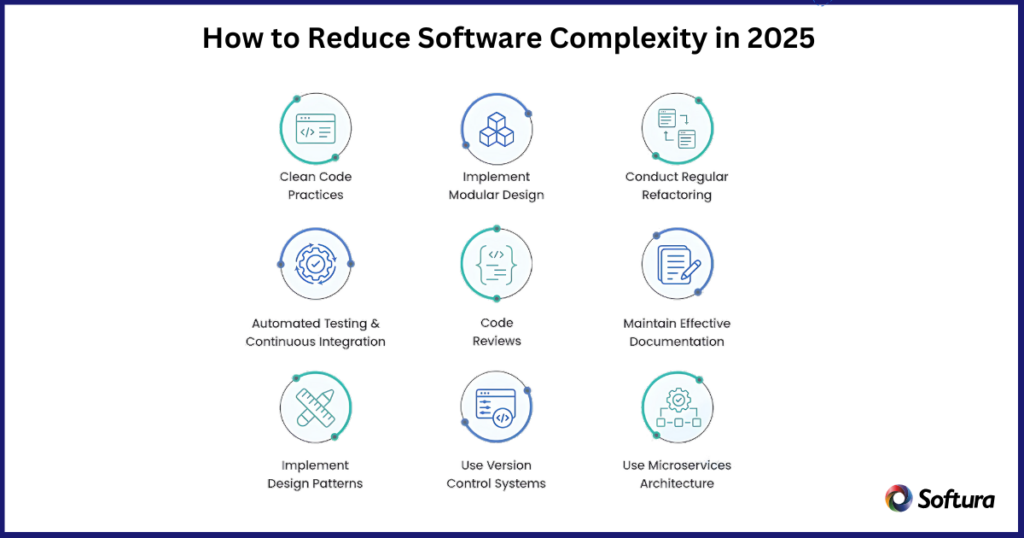 How to Reduce Software Complexity in 2025

Clean Code Practices

Implement Modular Design

Conduct Regular Refactoring

Automated Testing & Continuous Integration

Code Reviews

Maintain Effective Documentation

Implement Design Patterns

Use Version Control Systems

Use Microservices Architecture

Softura